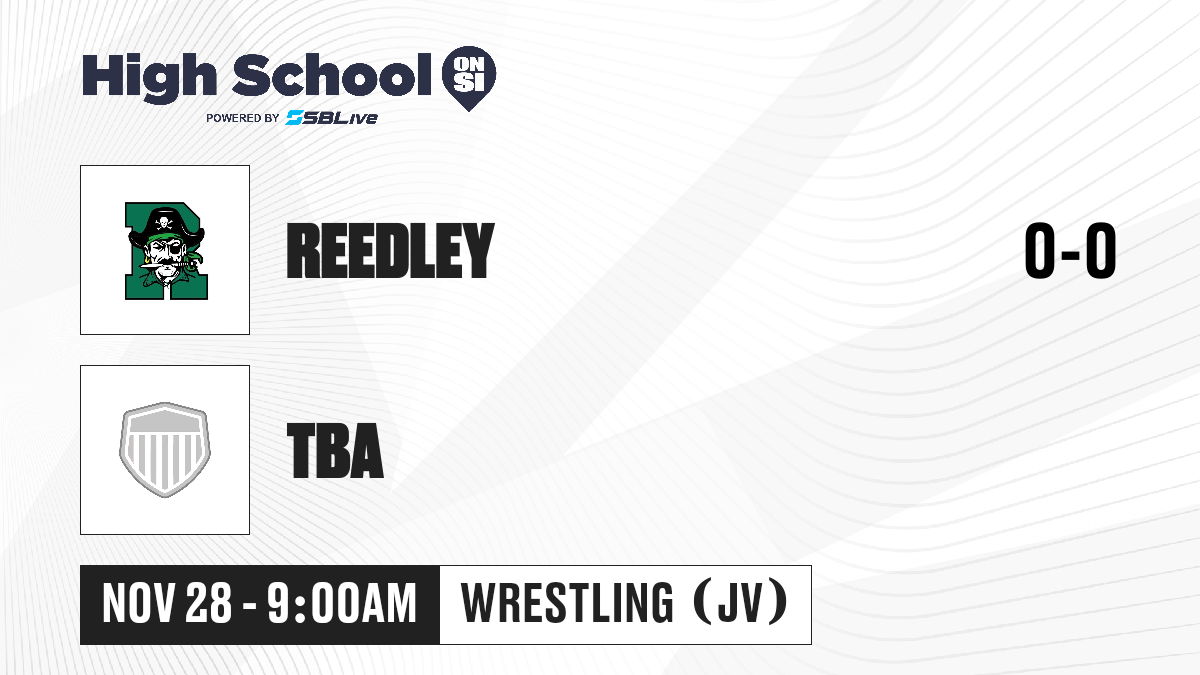 High School ON SI
POWERED BY SBLive

REEDLEY

0-0

TBA

NOV 28 - 9:00AM

WRESTLING (JV)